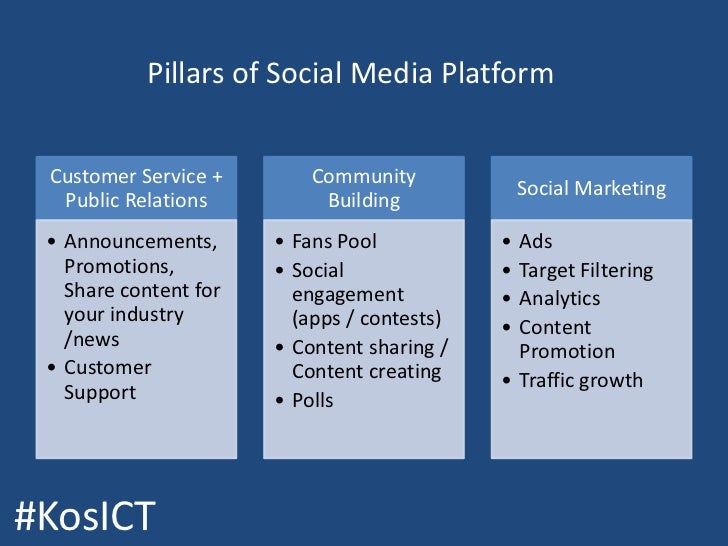 Pillars of Social Media Platform

Customer Service + Public Relations

• Announcements, Promotions, Share content for your industry /news
• Customer Support

Community Building

• Fans Pool
• Social engagement (apps / contests)
• Content sharing / Content creating
• Polls

Social Marketing

• Ads
• Target Filtering
• Analytics
• Content Promotion
• Traffic growth

#KosICT